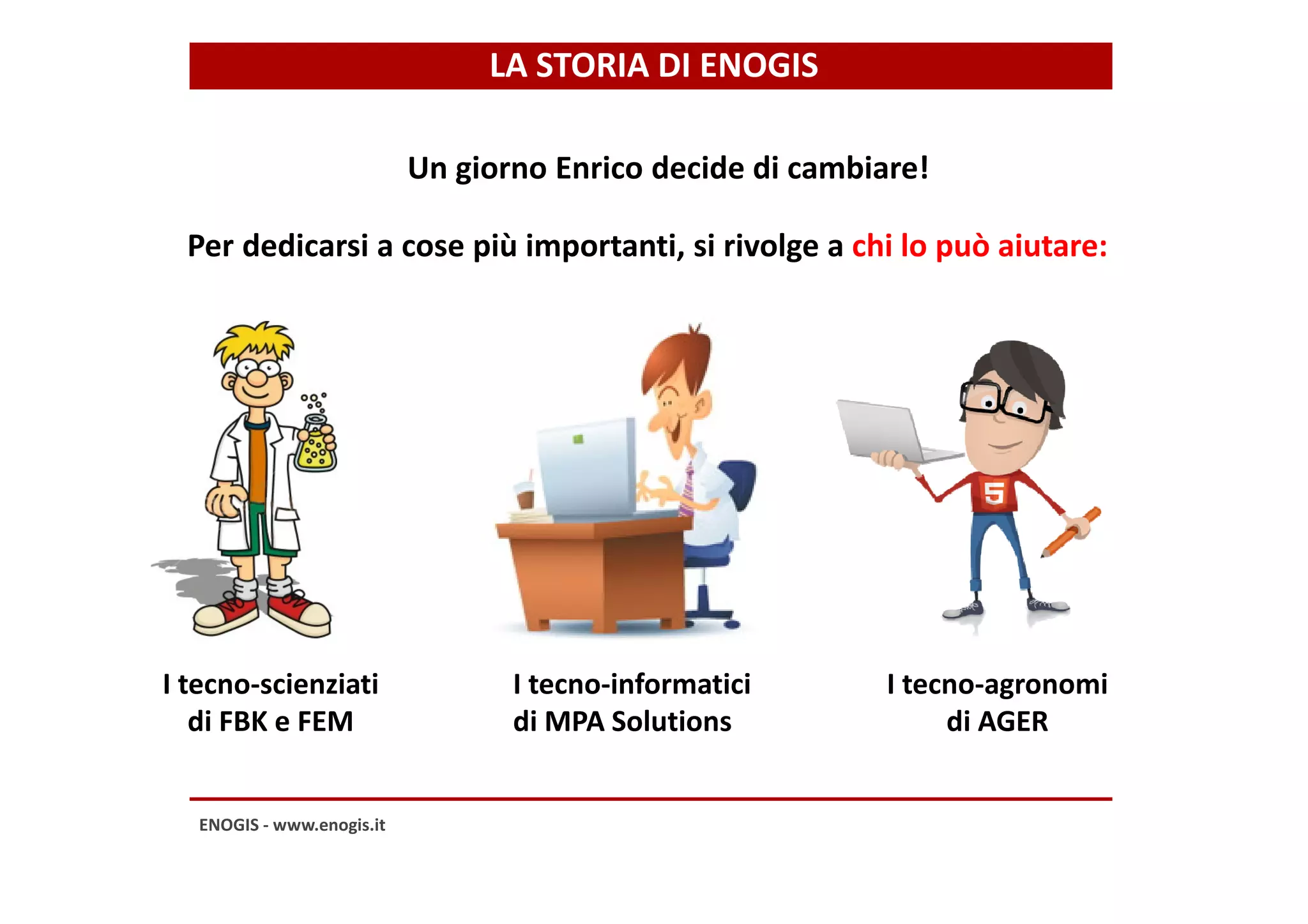 LA STORIA DI ENOGIS

Un giorno Enrico decide di cambiare!

Per dedicarsi a cose più importanti, si rivolge a chi lo può aiutare:

5

I tecno-scienziati di FBK e FEM

I tecno-informatici di MPA Solutions

I tecno-agronomi di AGER

ENOGIS - www.enogis.it